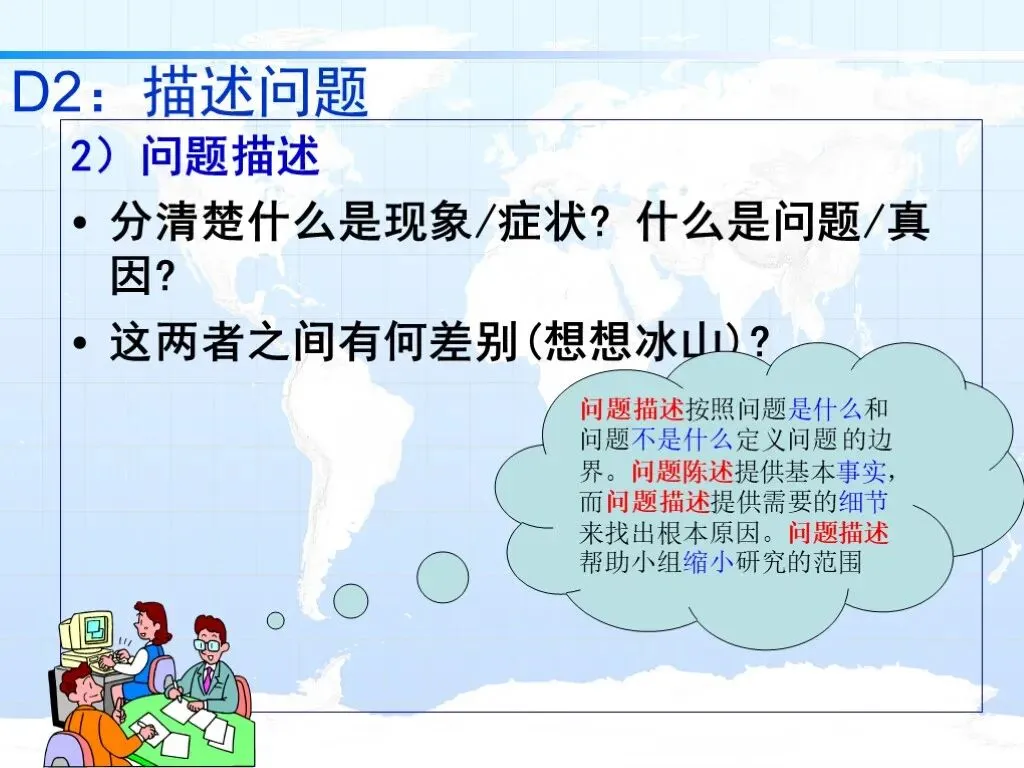 D2：描述问题

2）问题描述

• 分清楚什么是现象/症状？什么是问题/真因？

• 这两者之间有何差别(想想冰山)？

问题描述按照问题是什么和问题不是什么定义问题的边界。问题陈述提供基本事实，而问题描述提供需要的细节来找出根本原因。问题描述帮助小组缩小研究的范围